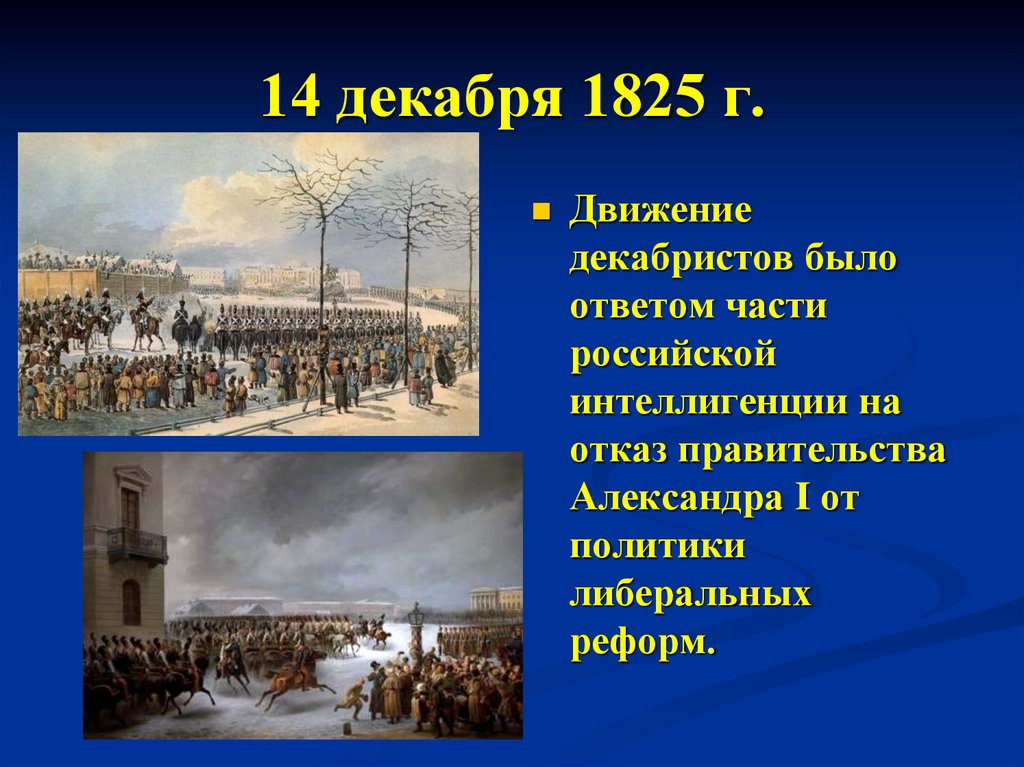 14 декабря 1825 г.

Движение декабристов было ответом части российской интеллигенции на отказ правительства Александра I от политики либеральных реформ.